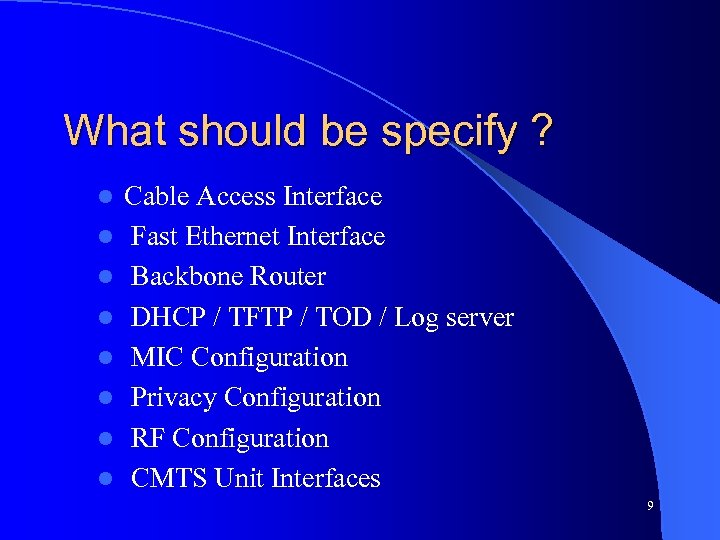 What should be specify ?

- Cable Access Interface
- Fast Ethernet Interface
- Backbone Router
- DHCP / TFTP / TOD / Log server
- MIC Configuration
- Privacy Configuration
- RF Configuration
- CMTS Unit Interfaces

9